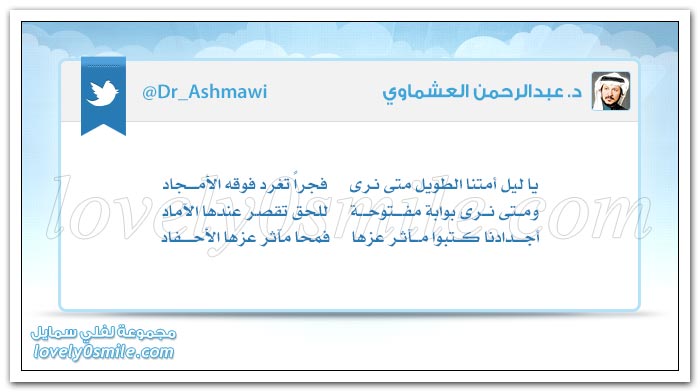 د. عبدالرحمن العشماوي
@Dr_Ashmawi

يا ليل أمتنا الطويل متى نرى فجراً تغرد فوقه الأمجاد
ومتى نرى بوابة مفتوحة للحق تقصر عندها الآماد
أجدادنا كتبوا مآثر عزها فمحا مآثر عزها الأحفاد

lovely0smile.com

مجموعة لفلي سمايل
lovely0smile.com